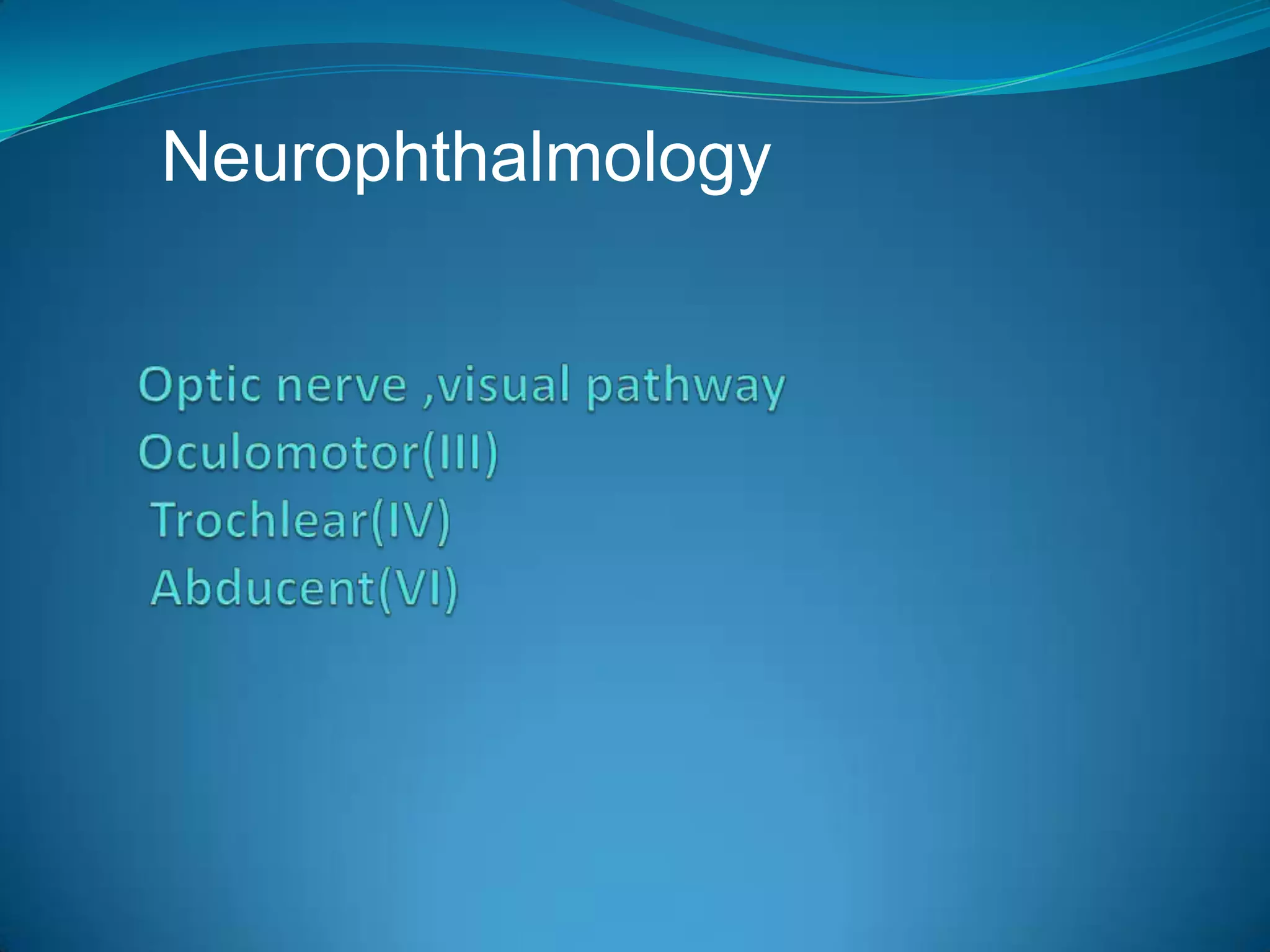 Neurophthalmology

Optic nerve ,visual pathway
Oculomotor(III)
Trochlear(IV)
Abducent(VI)